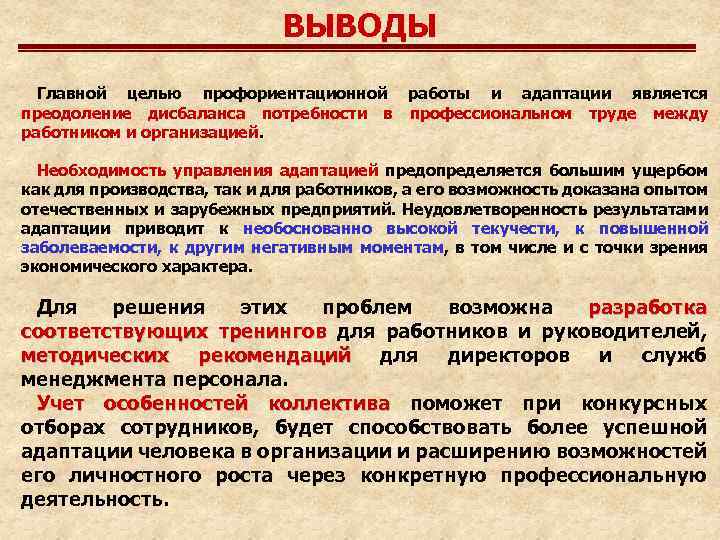 ВЫВОДЫ

Главной целью профориентационной работы и адаптации является преодоление дисбаланса потребности в профессиональном труде между работником и организацией.

Необходимость управления адаптацией предопределяется большим ущербом как для производства, так и для работников, а его возможность доказана опытом отечественных и зарубежных предприятий. Неудовлетворенность результатами адаптации приводит к необоснованно высокой текучести, к повышенной заболеваемости, к другим негативным моментам, в том числе и с точки зрения экономического характера.

Для решения этих проблем возможна разработка соответствующих тренингов для работников и руководителей, методических рекомендаций для директоров и служб менеджмента персонала.

Учет особенностей коллектива поможет при конкурсных отборах сотрудников, будет способствовать более успешной адаптации человека в организации и расширению возможностей его личностного роста через конкретную профессиональную деятельность.